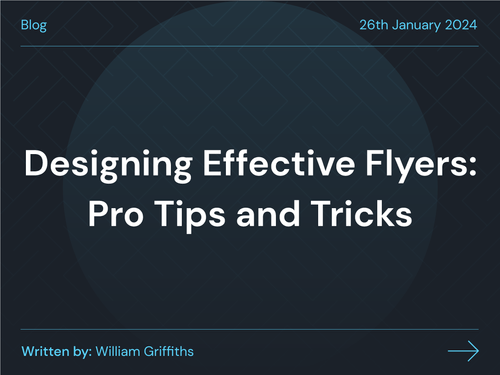 Blog

26th January 2024

Designing Effective Flyers: Pro Tips and Tricks

Written by: William Griffiths